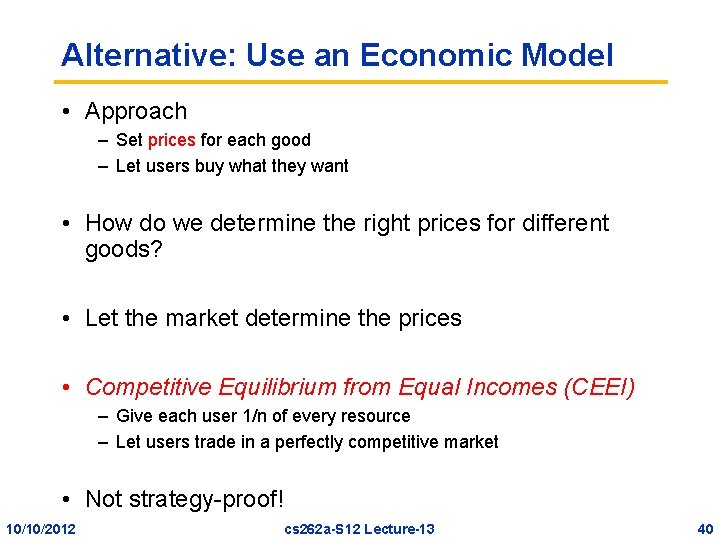 Alternative: Use an Economic Model

• Approach
– Set prices for each good
– Let users buy what they want

• How do we determine the right prices for different goods?

• Let the market determine the prices

• Competitive Equilibrium from Equal Incomes (CEEI)
– Give each user 1/n of every resource
– Let users trade in a perfectly competitive market

• Not strategy-proof!

10/10/2012 cs262a-S12 Lecture-13 40